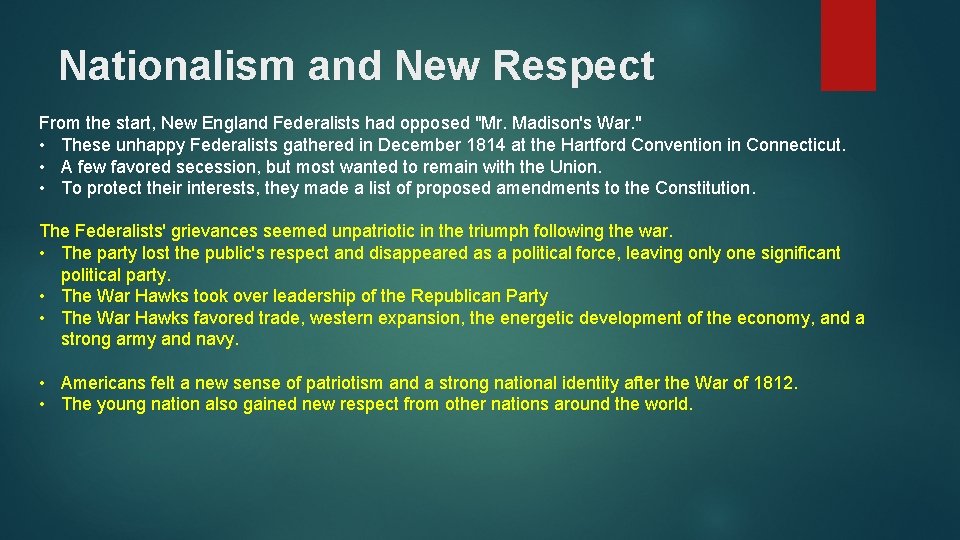 Nationalism and New Respect

From the start, New England Federalists had opposed "Mr. Madison's War."
• These unhappy Federalists gathered in December 1814 at the Hartford Convention in Connecticut.
• A few favored secession, but most wanted to remain with the Union.
• To protect their interests, they made a list of proposed amendments to the Constitution.

The Federalists' grievances seemed unpatriotic in the triumph following the war.
• The party lost the public's respect and disappeared as a political force, leaving only one significant political party.
• The War Hawks took over leadership of the Republican Party
• The War Hawks favored trade, western expansion, the energetic development of the economy, and a strong army and navy.

• Americans felt a new sense of patriotism and a strong national identity after the War of 1812.
• The young nation also gained new respect from other nations around the world.